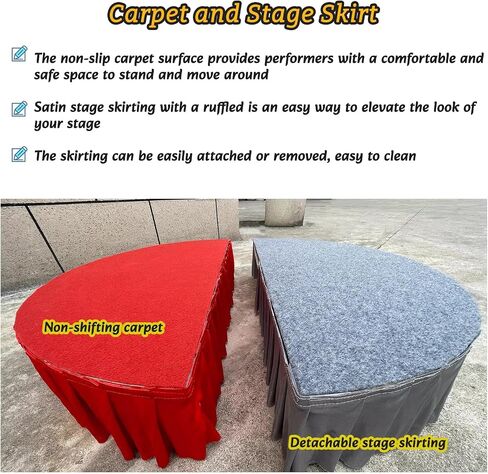 Carpet and Stage Skirt

The non-slip carpet surface provides performers with a comfortable and safe space to stand and move around

Satin stage skirting with a ruffled is an easy way to elevate the look of your stage

The skirting can be easily attached or removed, easy to clean

Non-shifting carpet

Detachable stage skirting